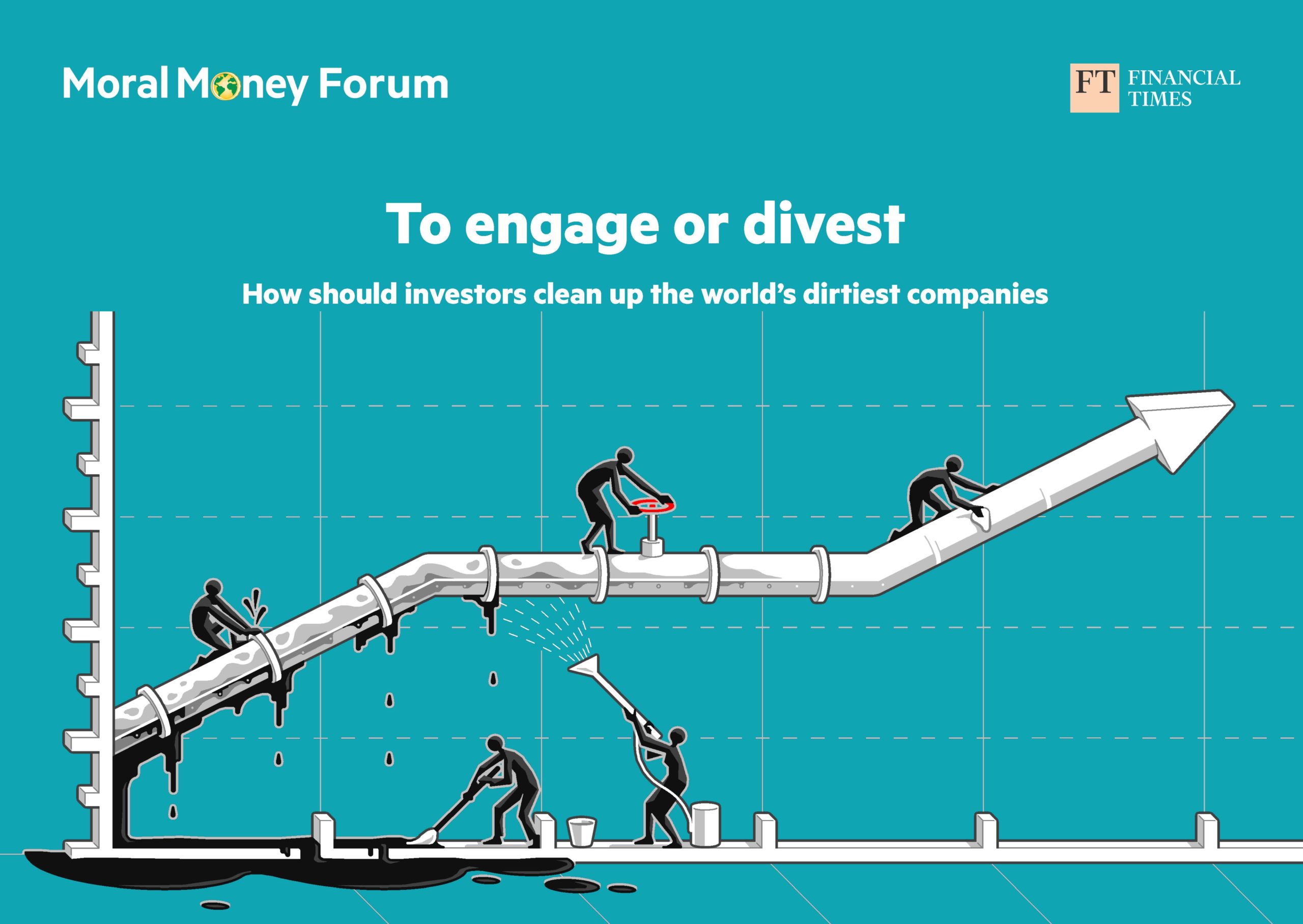 Moral Money Forum

FT FINANCIAL TIMES

To engage or divest

How should investors clean up the world's dirtiest companies